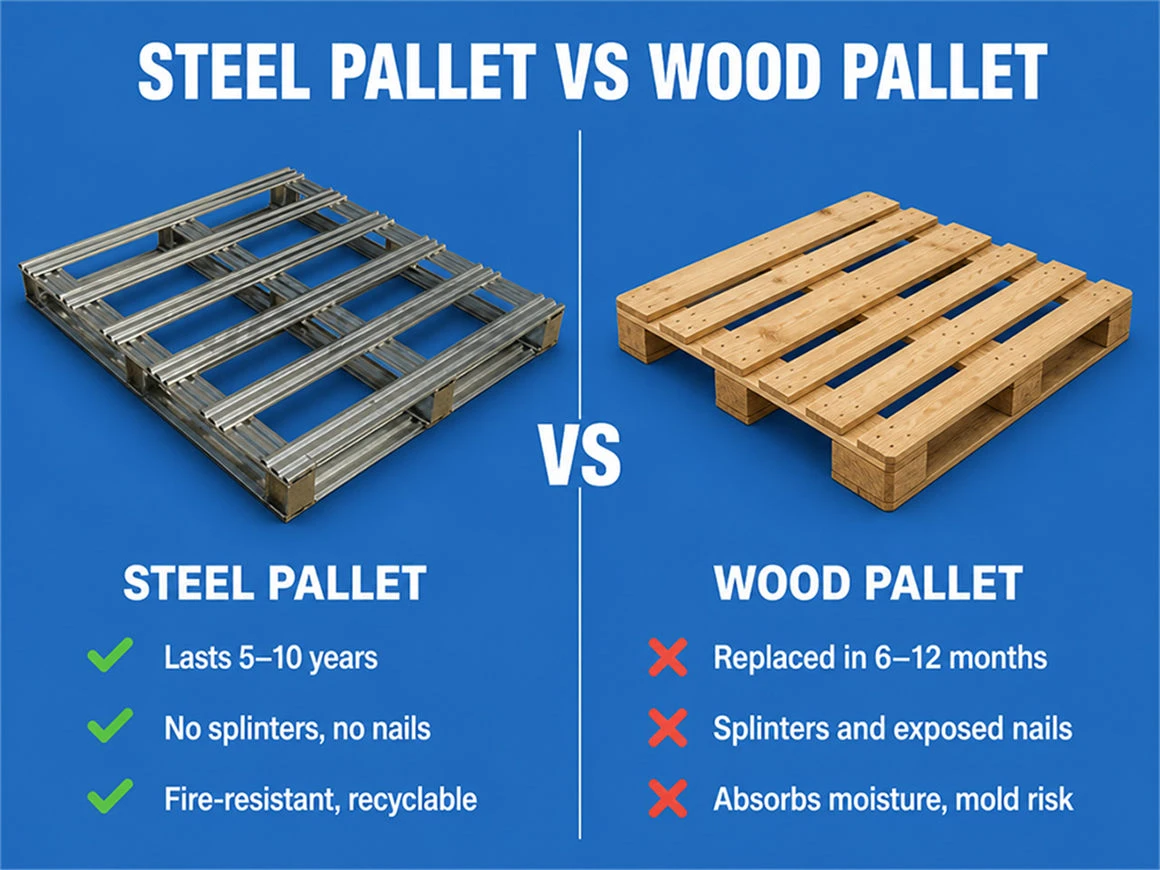 STEEL PALLET VS WOOD PALLET

VS

STEEL PALLET

Lasts 5–10 years

No splinters, no nails

Fire-resistant, recyclable

WOOD PALLET

Replaced in 6–12 months

Splinters and exposed nails

Absorbs moisture, mold risk